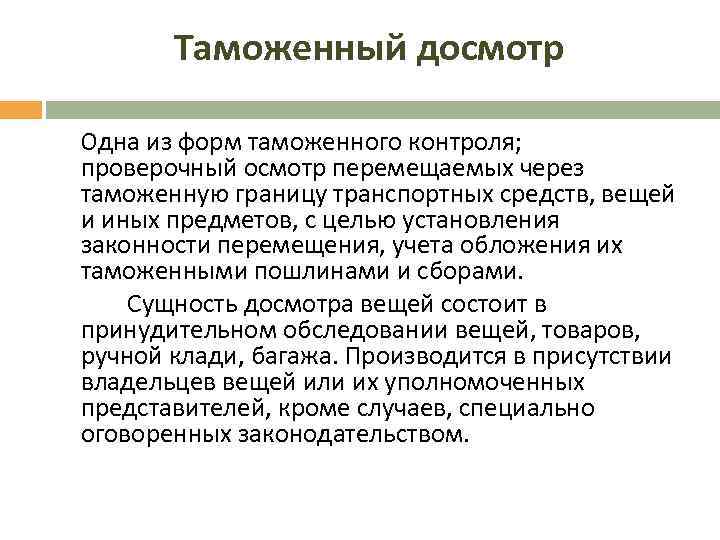 Таможенный досмотр

Одна из форм таможенного контроля; проверочный осмотр перемещаемых через таможенную границу транспортных средств, вещей и иных предметов, с целью установления законности перемещения, учета обложения их таможенными пошлинами и сборами.

Сущность досмотра вещей состоит в принудительном обследовании вещей, товаров, ручной клади, багажа. Производится в присутствии владельцев вещей или их уполномоченных представителей, кроме случаев, специально оговоренных законодательством.